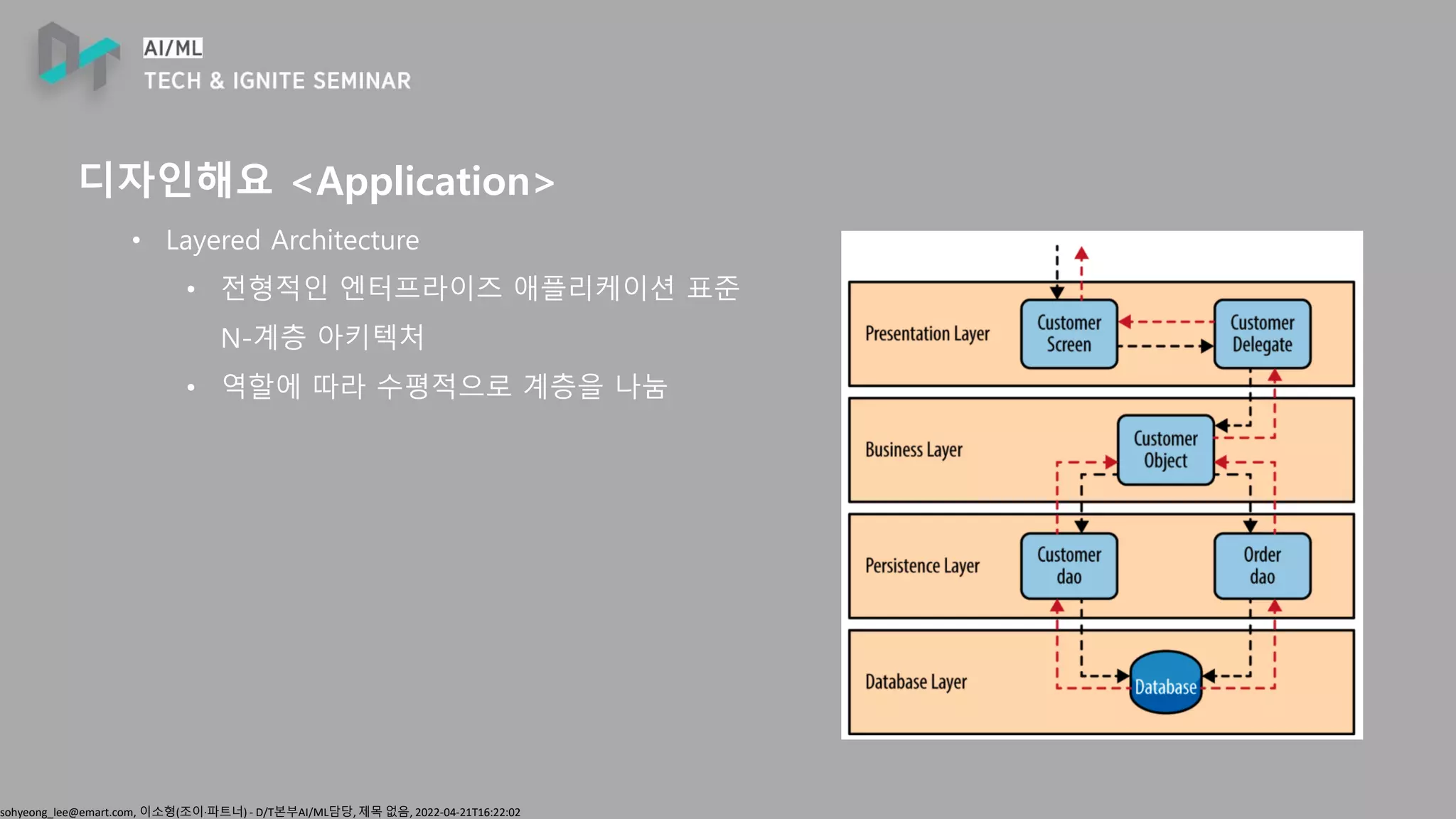 AI/ML
TECH & IGNITE SEMINAR

디자인해요 <Application>

• Layered Architecture
  • 전형적인 엔터프라이즈 애플리케이션 표준 N-계층 아키텍처
  • 역할에 따라 수평적으로 계층을 나눔

Presentation Layer
Customer Screen
Customer Delegate
Business Layer
Customer Object
Persistence Layer
Customer dao
Order dao
Database Layer
Database

sohyeong_lee@emart.com, 이소형(조이·파트너) - D/T본부AI/ML담당, 제목 없음, 2022-04-21T16:22:02